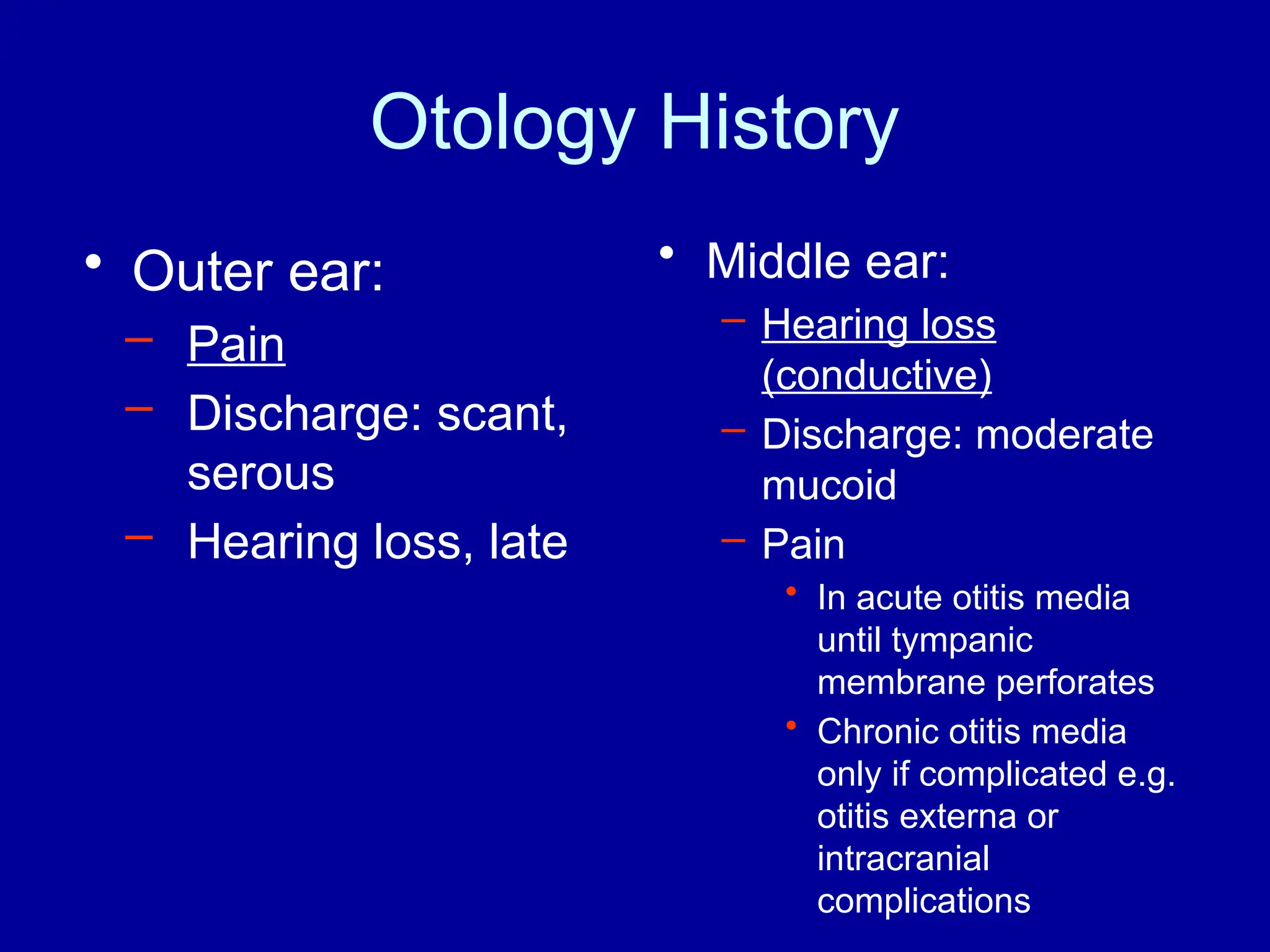 Otology History

• Outer ear:
– Pain
– Discharge: scant, serous
– Hearing loss, late

• Middle ear:
– Hearing loss (conductive)
– Discharge: moderate mucoid
– Pain
• In acute otitis media until tympanic membrane perforates
• Chronic otitis media only if complicated e.g. otitis externa or intracranial complications